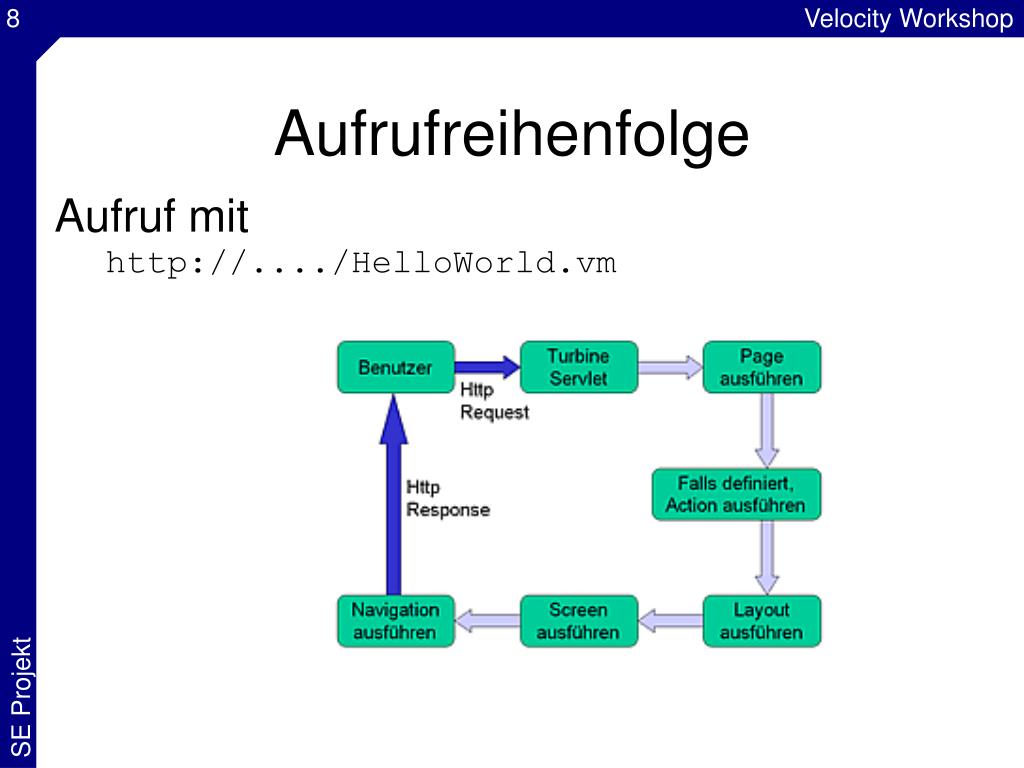 8

Velocity Workshop

Aufrufreihenfolge

Aufruf mit
http://..../HelloWorld.vm

Benutzer

Http
Request

Turbine
Servlet

Page
ausführen

Falls definiert,
Action ausführen

Layout
ausführen

Screen
ausführen

Navigation
ausführen

Http
Response

SE Projekt